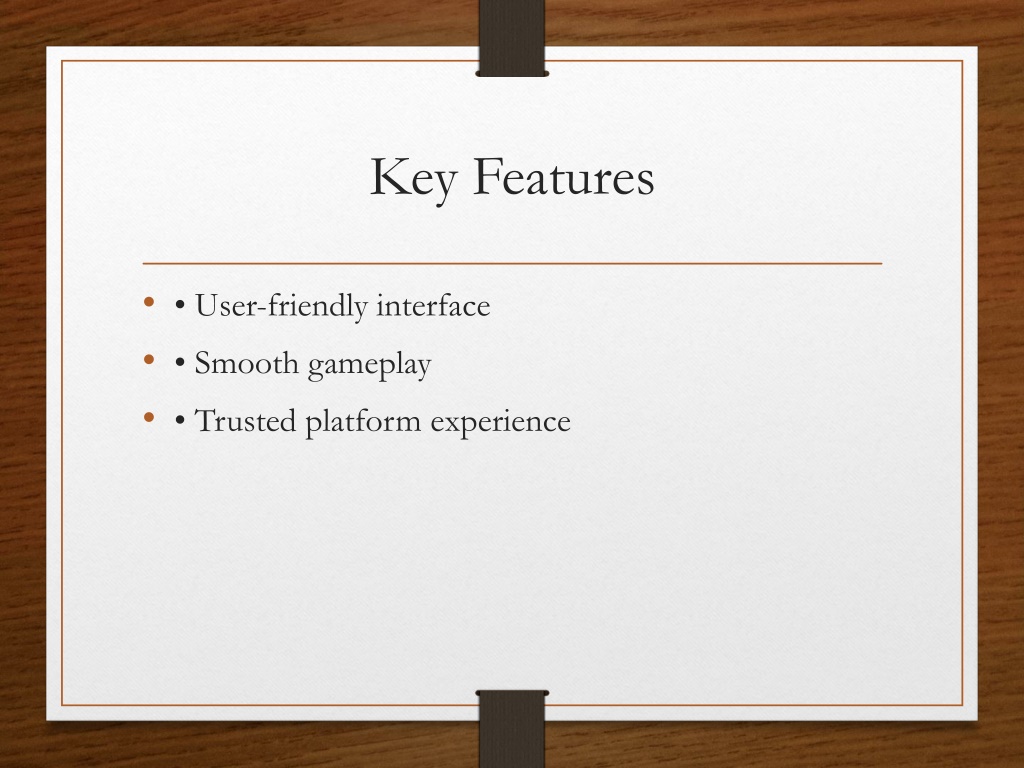 Key Features

• • User-friendly interface
• • Smooth gameplay
• • Trusted platform experience